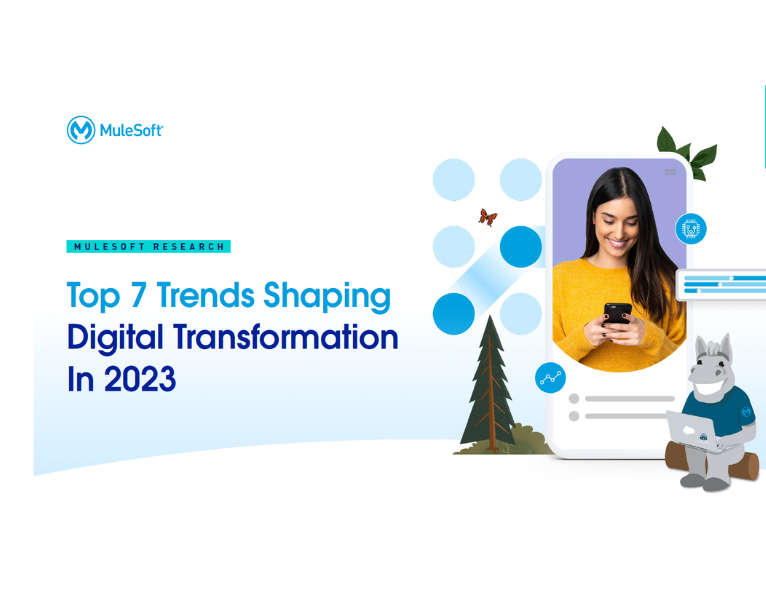 MuleSoft

MULESOFT RESEARCH

Top 7 Trends Shaping Digital Transformation In 2023